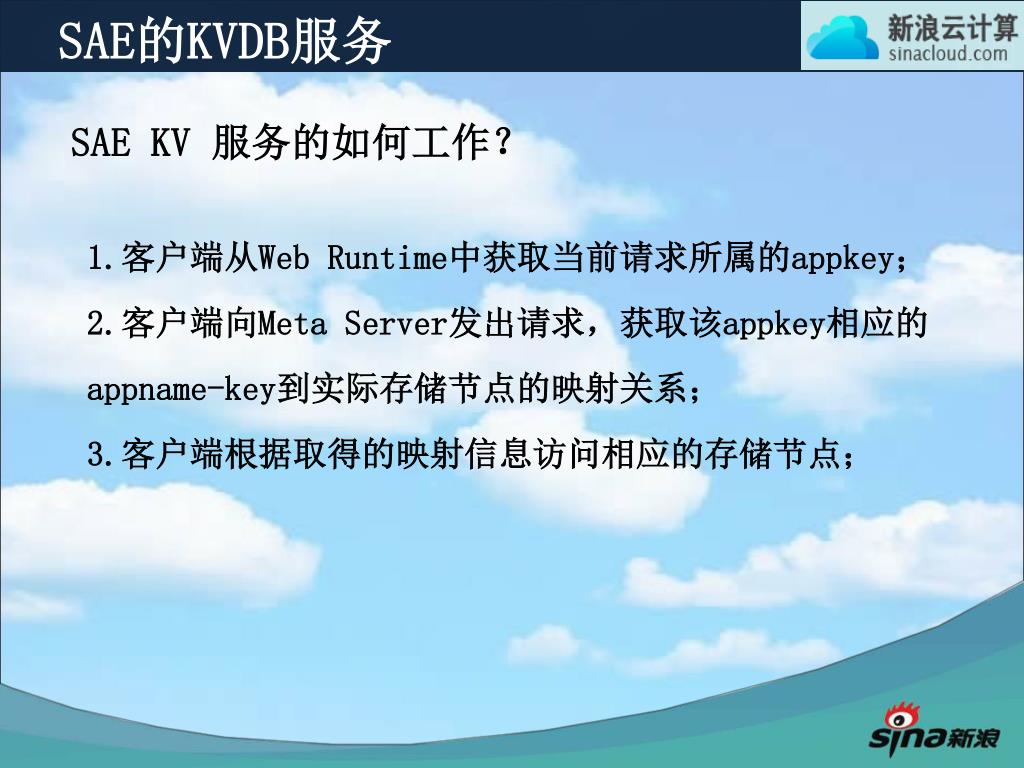 SAE的KVDB服务

新浪云计算
sinacloud.com

SAE KV 服务的如何工作?

1.客户端从Web Runtime中获取当前请求所属的appkey;

2.客户端向Meta Server发出请求，获取该appkey相应的appname-key到实际存储节点的映射关系;

3.客户端根据取得的映射信息访问相应的存储节点;

sina新浪